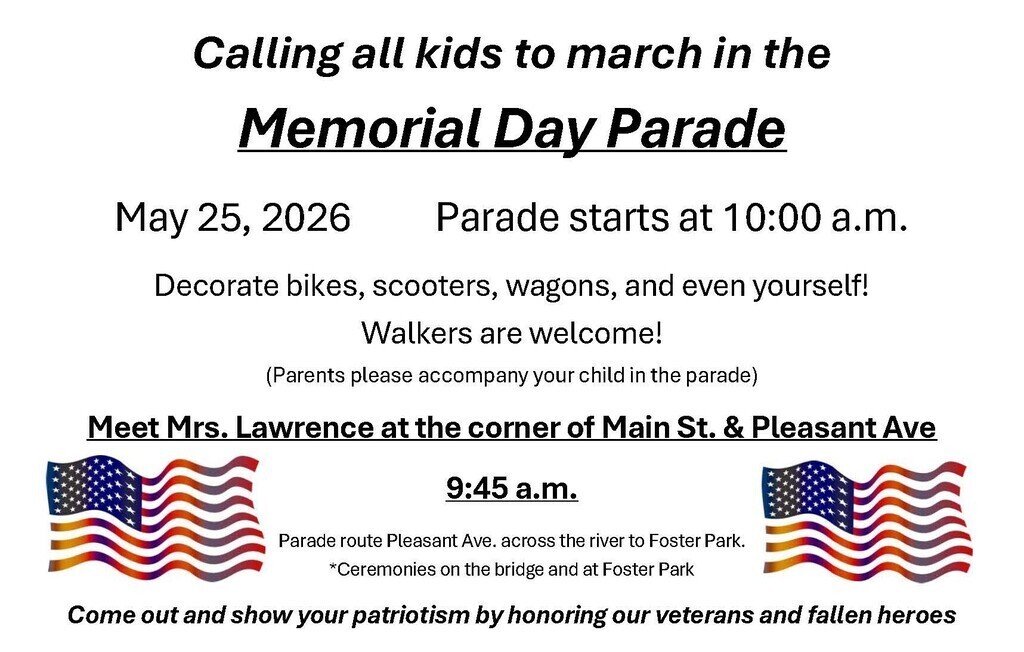 Calling all kids to march in the

Memorial Day Parade

May 25, 2026        Parade starts at 10:00 a.m.

Decorate bikes, scooters, wagons, and even yourself!

Walkers are welcome!

(Parents please accompany your child in the parade)

Meet Mrs. Lawrence at the corner of Main St. & Pleasant Ave

9:45 a.m.

Parade route Pleasant Ave. across the river to Foster Park.

*Ceremonies on the bridge and at Foster Park

Come out and show your patriotism by honoring our veterans and fallen heroes